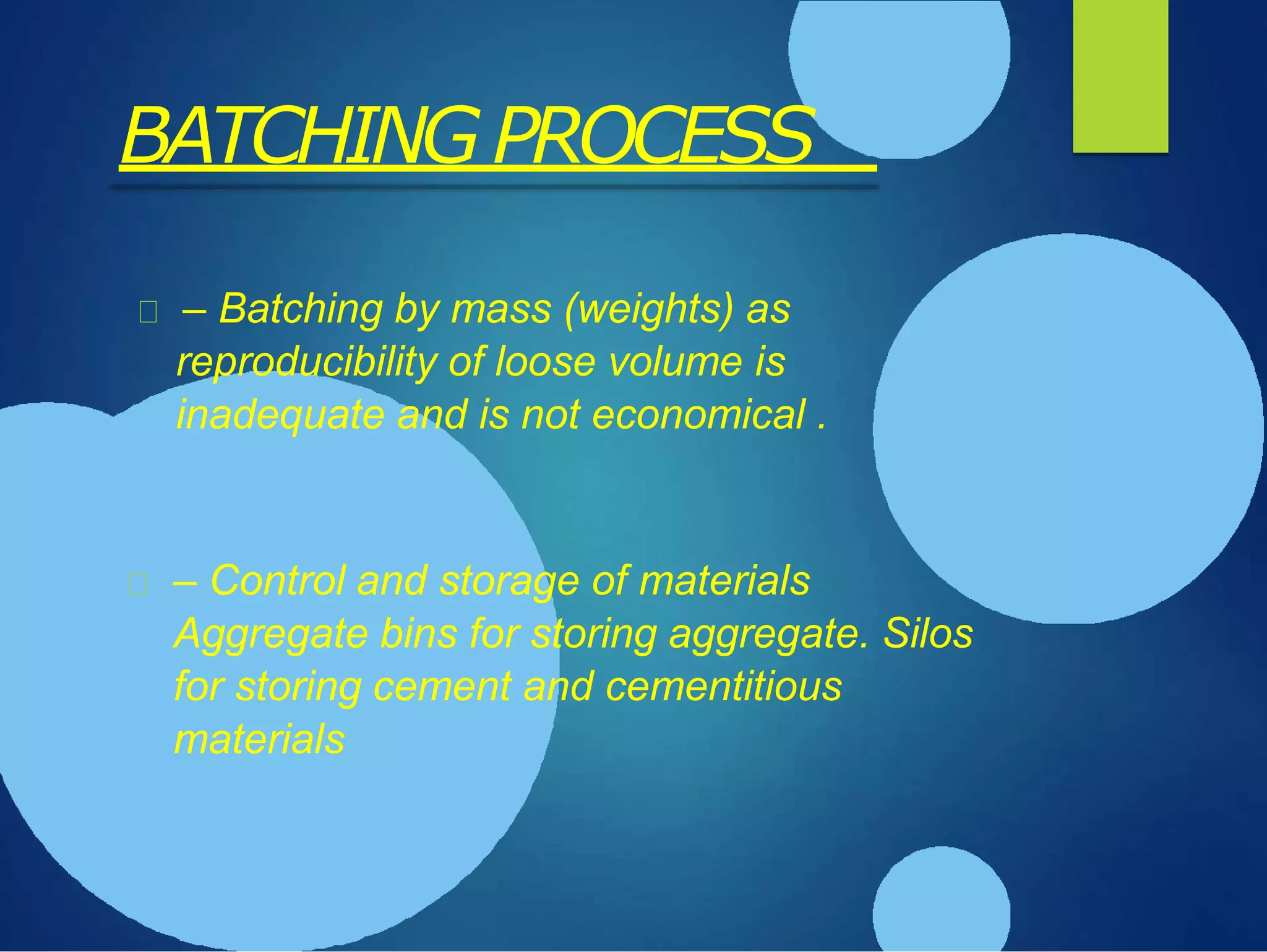 BATCHING PROCESS

– Batching by mass (weights) as reproducibility of loose volume is inadequate and is not economical .

– Control and storage of materials Aggregate bins for storing aggregate. Silos for storing cement and cementitious materials